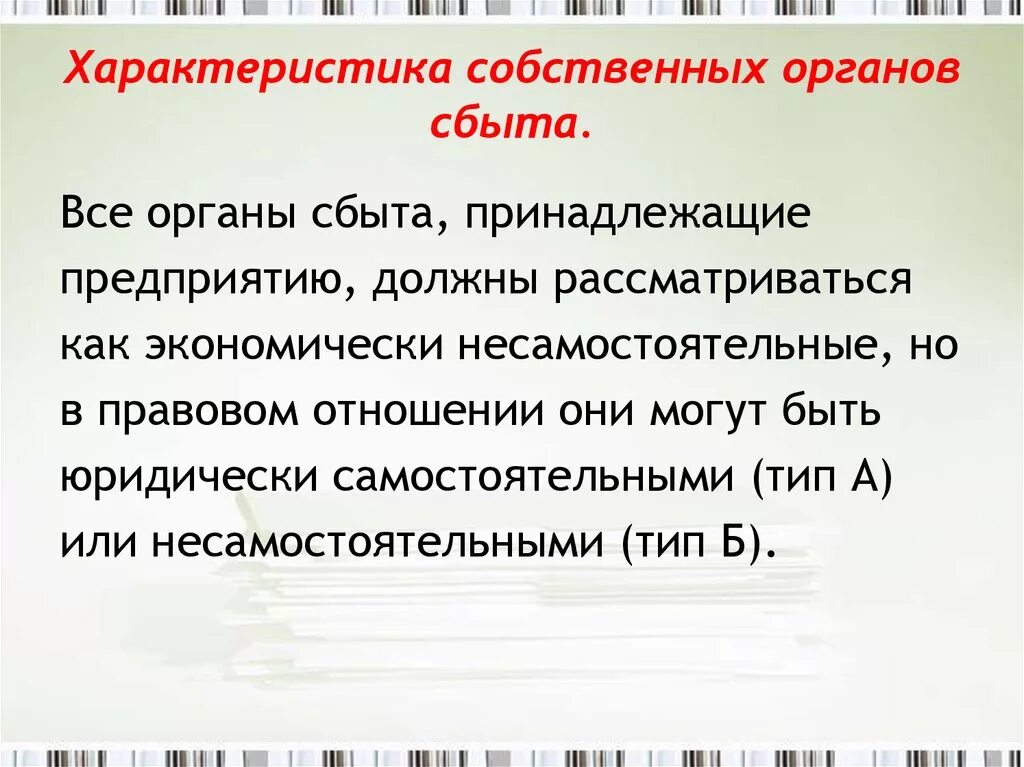 Характеристика собственных органов сбыта.

Все органы сбыта, принадлежащие предприятию, должны рассматриваться как экономически несамостоятельные, но в правовом отношении они могут быть юридически самостоятельными (тип А) или несамостоятельными (тип Б).